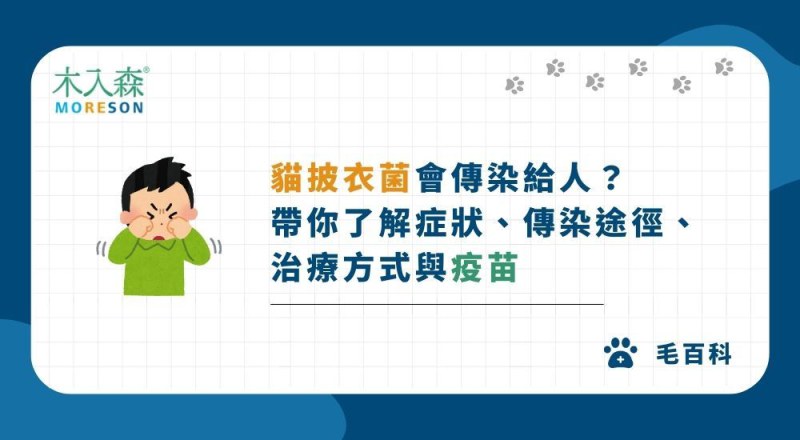 木入森®
MORESON

貓披衣菌會傳染給人？
帶你了解症狀、傳染途徑、
治療方式與疫苗

毛百科